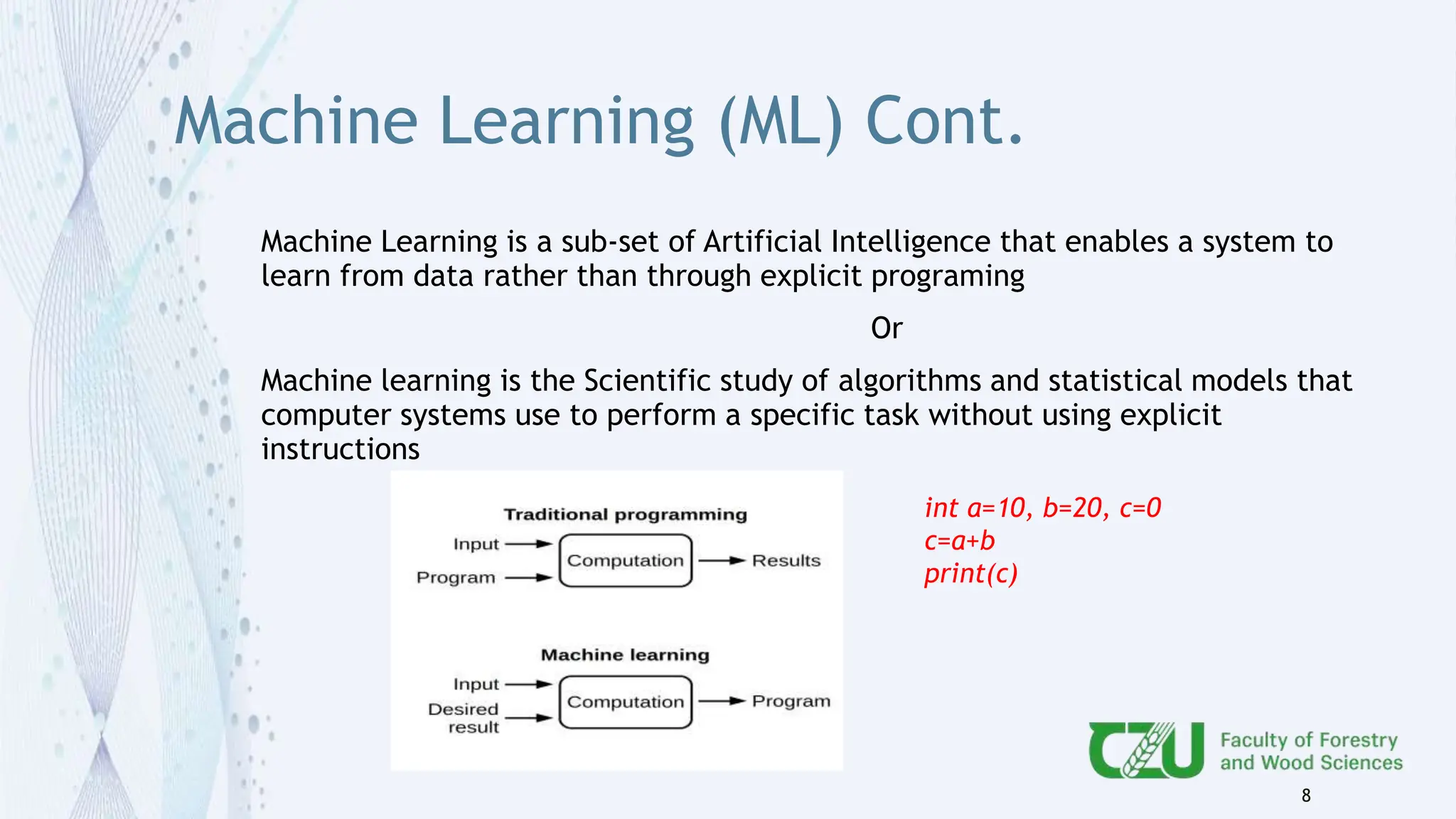 Machine Learning (ML) Cont.

Machine Learning is a sub-set of Artificial Intelligence that enables a system to learn from data rather than through explicit programing

Or

Machine learning is the Scientific study of algorithms and statistical models that computer systems use to perform a specific task without using explicit instructions

Traditional programming

Input

Program

Computation

Results

Machine learning

Input

Desired result

Computation

Program

int a=10, b=20, c=0
c=a+b
print(c)

CZU Faculty of Forestry and Wood Sciences

8